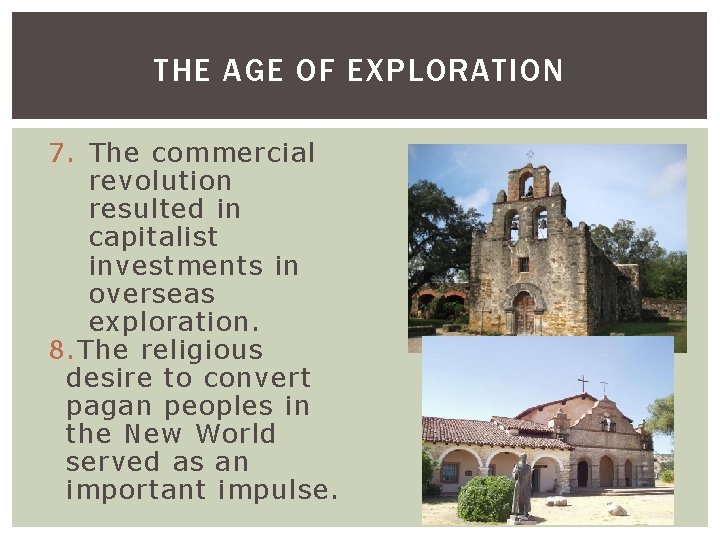 THE AGE OF EXPLORATION

7. The commercial revolution resulted in capitalist investments in overseas exploration.

8. The religious desire to convert pagan peoples in the New World served as an important impulse.